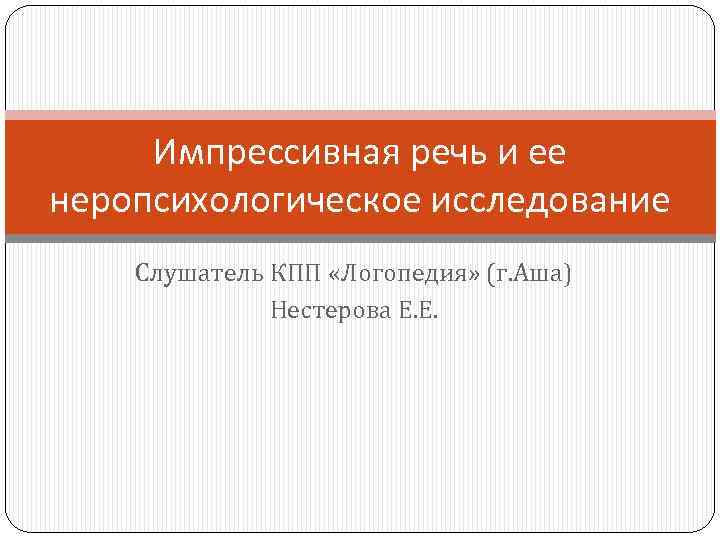 Импрессивная речь и ее неропсихологическое исследование

Слушатель КПП «Логопедия» (г.Аша)
Нестерова Е.Е.